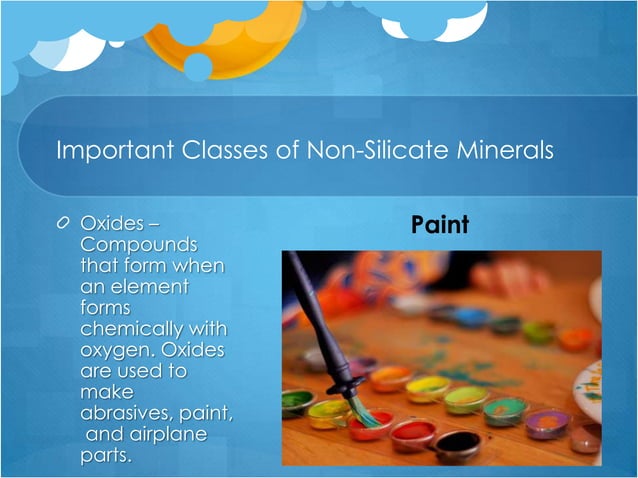 Important Classes of Non-Silicate Minerals

Oxides – Compounds that form when an element forms chemically with oxygen. Oxides are used to make abrasives, paint, and airplane parts.

Paint